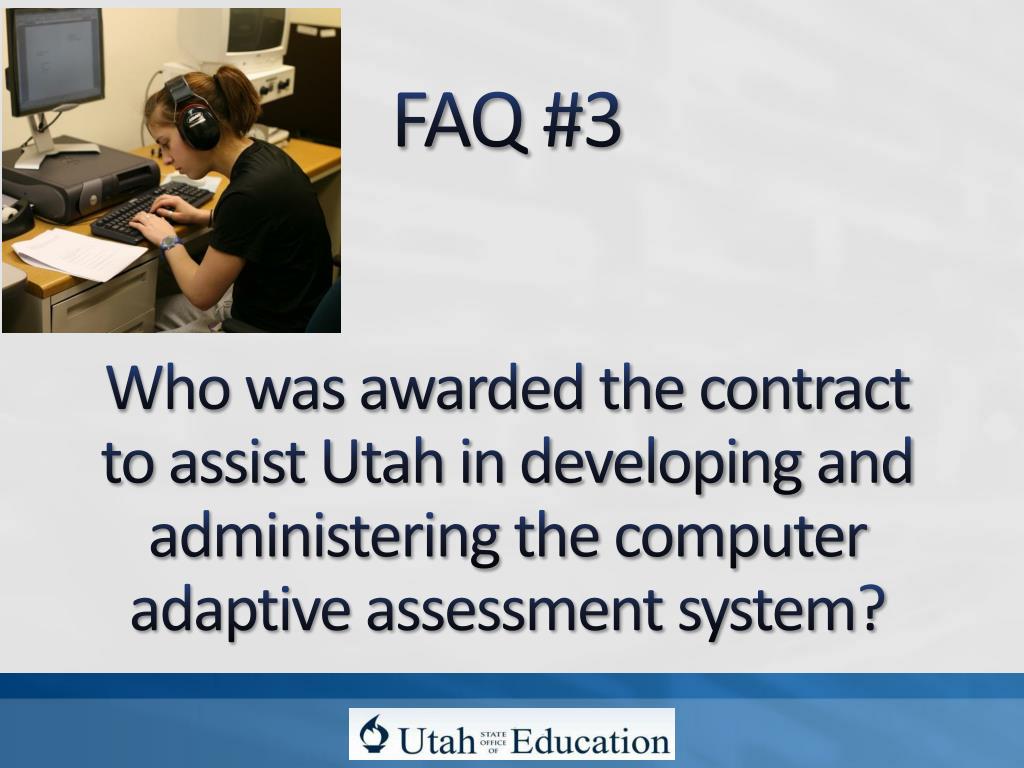 FAQ #3

Who was awarded the contract to assist Utah in developing and administering the computer adaptive assessment system?

Utah STATE OFFICE OF Education